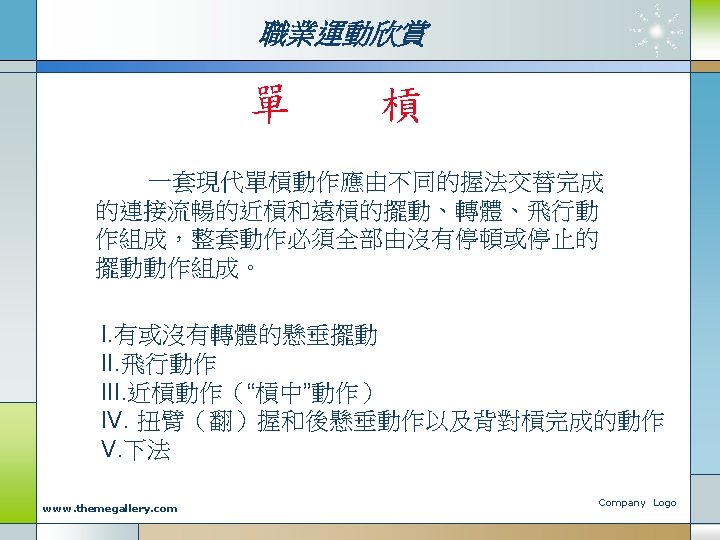 職業運動欣賞

單　槓

一套現代單槓動作應由不同的握法交替完成的連接流暢的近槓和遠槓的擺動、轉體、飛行動作組成，整套動作必須全部由沒有停頓或停止的擺動動作組成。

I.有或沒有轉體的懸垂擺動
II.飛行動作
III.近槓動作（“槓中”動作）
IV. 扭臂（翻）握和後懸垂動作以及背對槓完成的動作
V.下法

www.themegallery.com

Company Logo